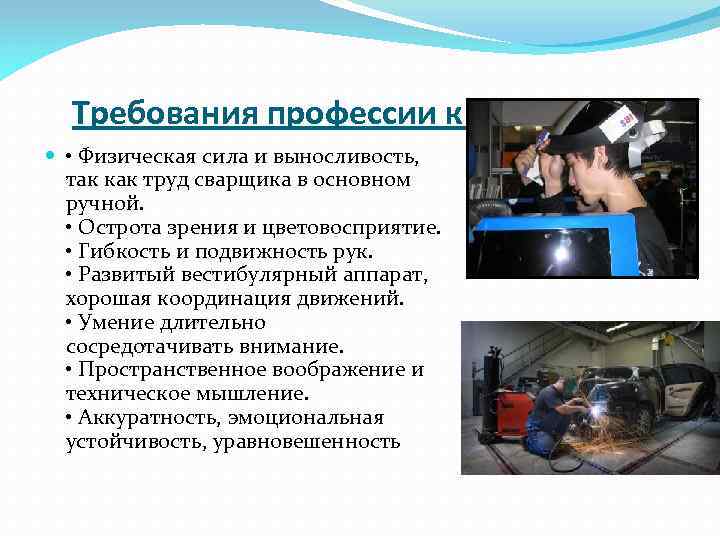 Требования профессии к

• Физическая сила и выносливость, так как труд сварщика в основном ручной.
• Острота зрения и цветовосприятие.
• Гибкость и подвижность рук.
• Развитый вестибулярный аппарат, хорошая координация движений.
• Умение длительно сосредотачивать внимание.
• Пространственное воображение и техническое мышление.
• Аккуратность, эмоциональная устойчивость, уравновешенность